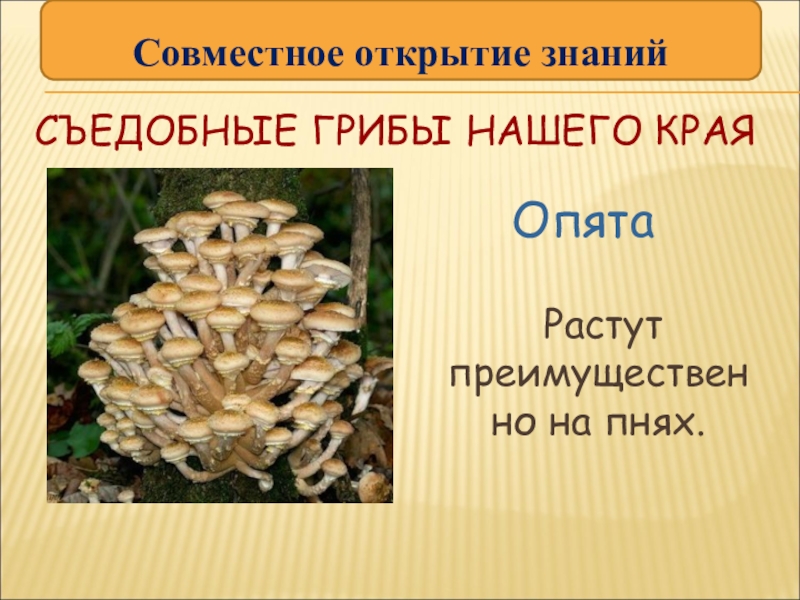 Совместное открытие знаний

СЪЕДОБНЫЕ ГРИБЫ НАШЕГО КРАЯ

Опята

Растут преимущественно на пнях.